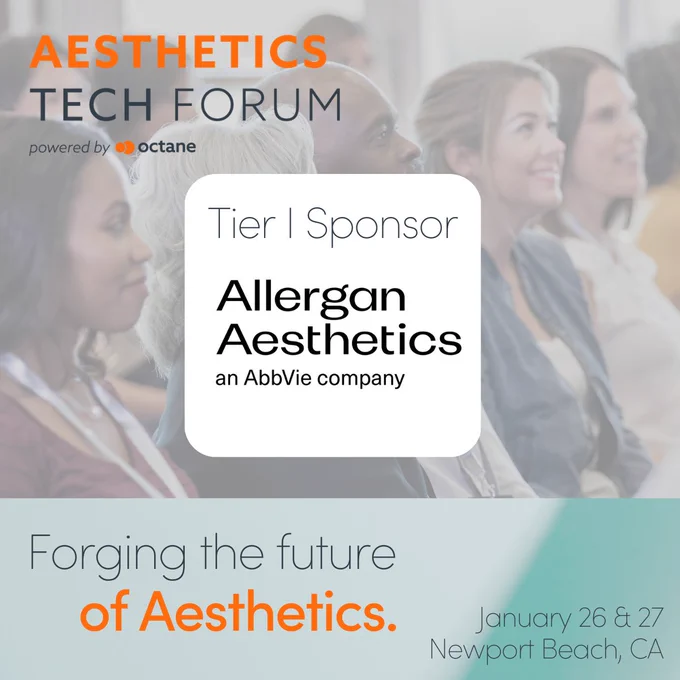 AESTHETICS
TECH FORUM
powered by octane

Tier I Sponsor

Allergan
Aesthetics
an AbbVie company

Forging the future
of Aesthetics.

January 26 & 27
Newport Beach, CA